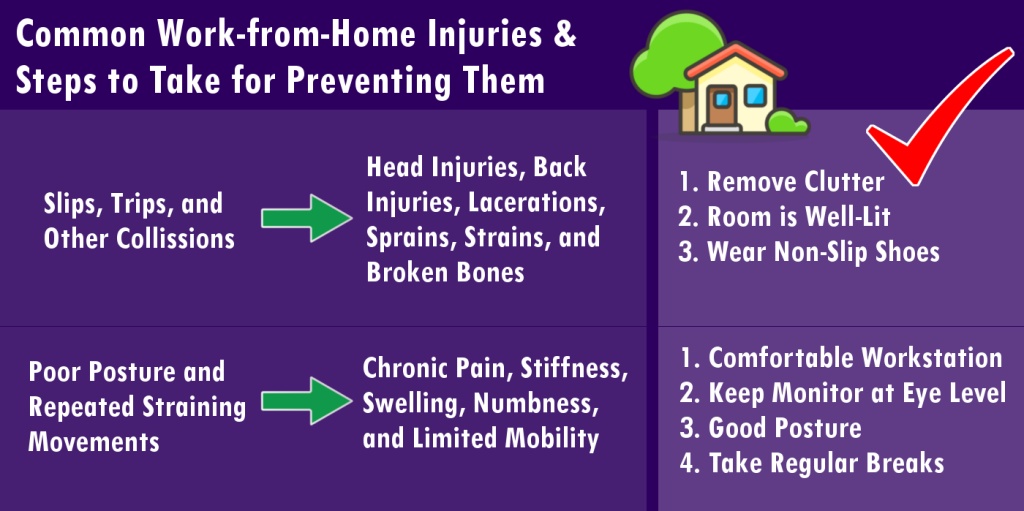 Common Work-from-Home Injuries & Steps to Take for Preventing Them

Slips, Trips, and Other Collissions

Head Injuries, Back Injuries, Lacerations, Sprains, Strains, and Broken Bones

1. Remove Clutter
2. Room is Well-Lit
3. Wear Non-Slip Shoes

Poor Posture and Repeated Straining Movements

Chronic Pain, Stiffness, Swelling, Numbness, and Limited Mobility

1. Comfortable Workstation
2. Keep Monitor at Eye Level
3. Good Posture
4. Take Regular Breaks